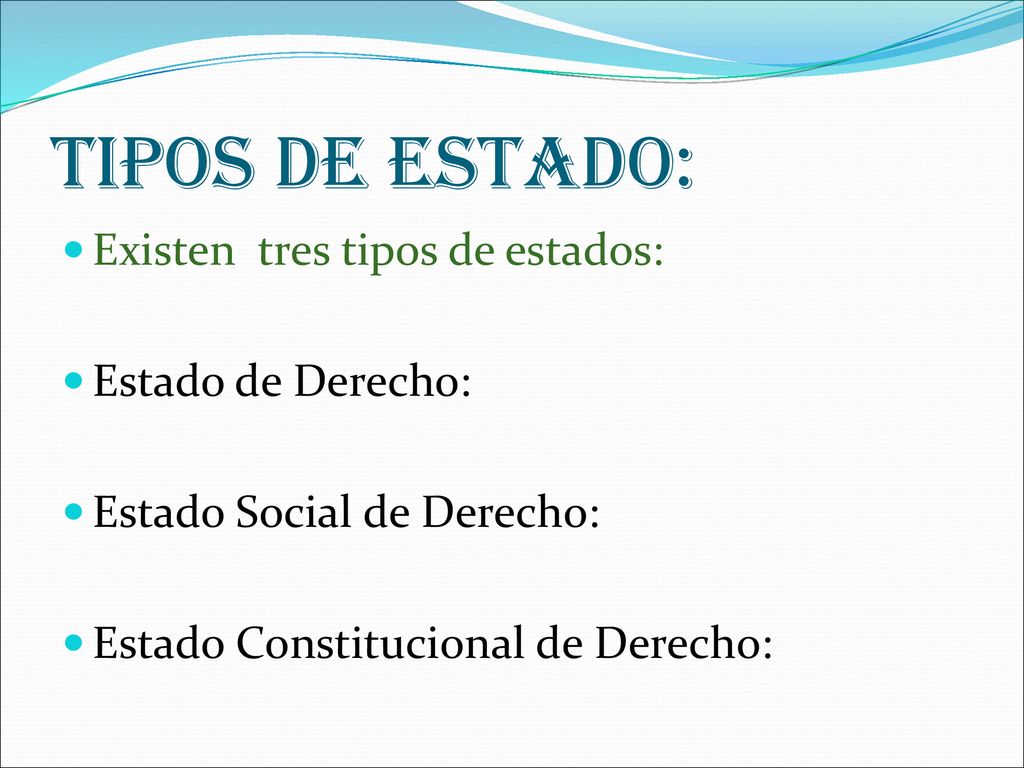 TIPOS DE ESTADO:

Existen tres tipos de estados:

Estado de Derecho:

Estado Social de Derecho:

Estado Constitucional de Derecho: